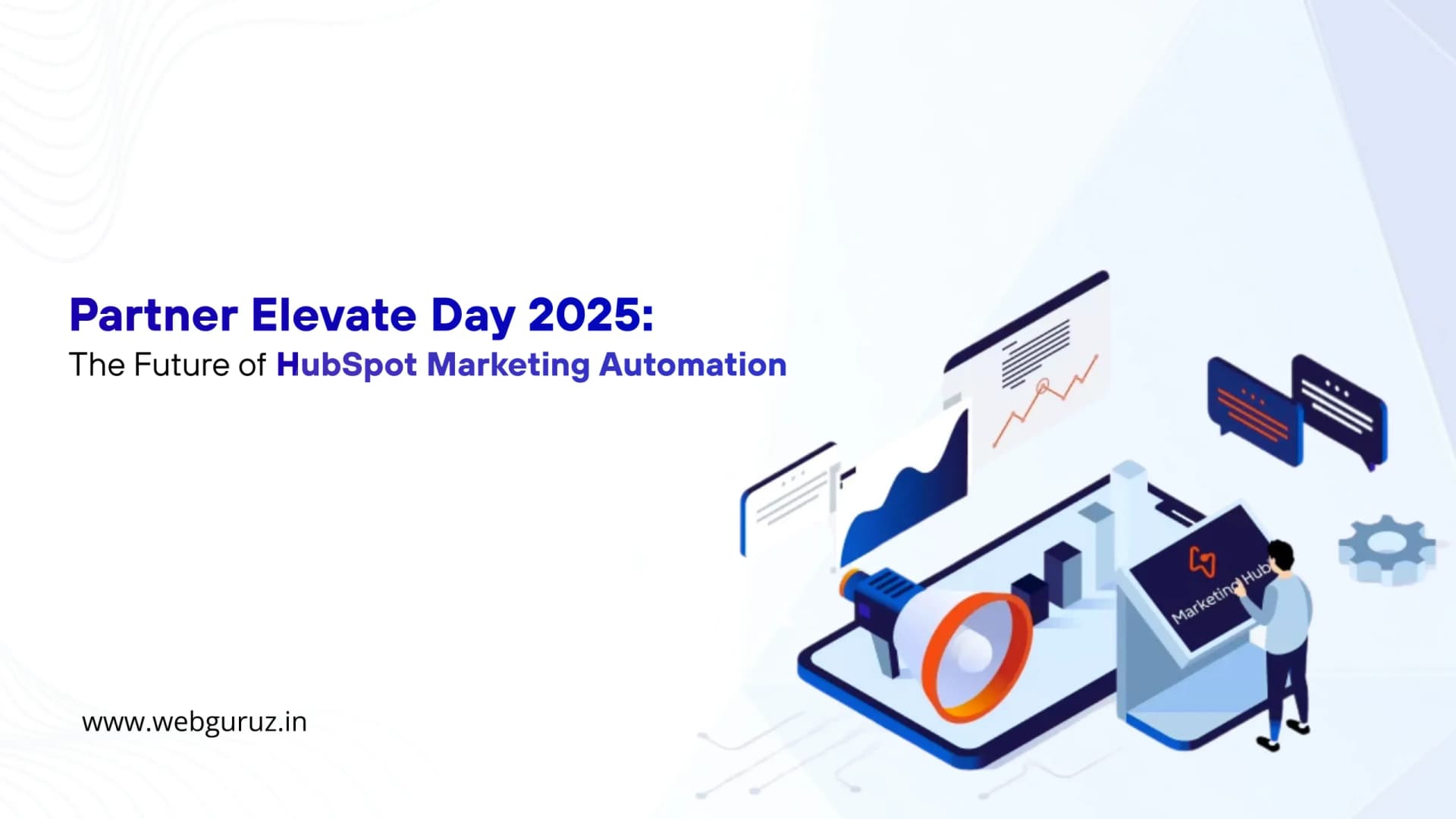 Partner Elevate Day 2025:
The Future of HubSpot Marketing Automation

Marketing Hub

www.webguruz.in